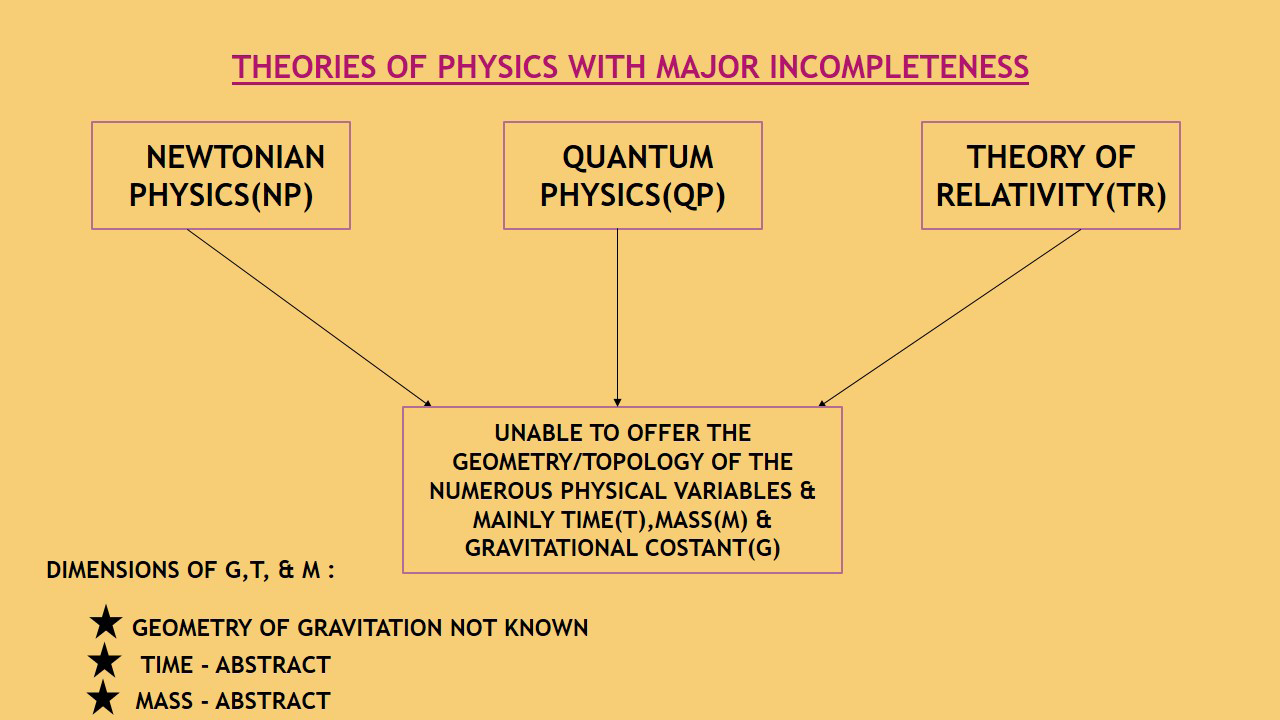 THEORIES OF PHYSICS WITH MAJOR INCOMPLETENESS

NEWTONIAN PHYSICS(NP)

QUANTUM PHYSICS(QP)

THEORY OF RELATIVITY(TR)

UNABLE TO OFFER THE GEOMETRY/TOPOLOGY OF THE NUMEROUS PHYSICAL VARIABLES & MAINLY TIME(T),MASS(M) & GRAVITATIONAL COSTANT(G)

DIMENSIONS OF G,T, & M :

★ GEOMETRY OF GRAVITATION NOT KNOWN
★ TIME - ABSTRACT
★ MASS - ABSTRACT